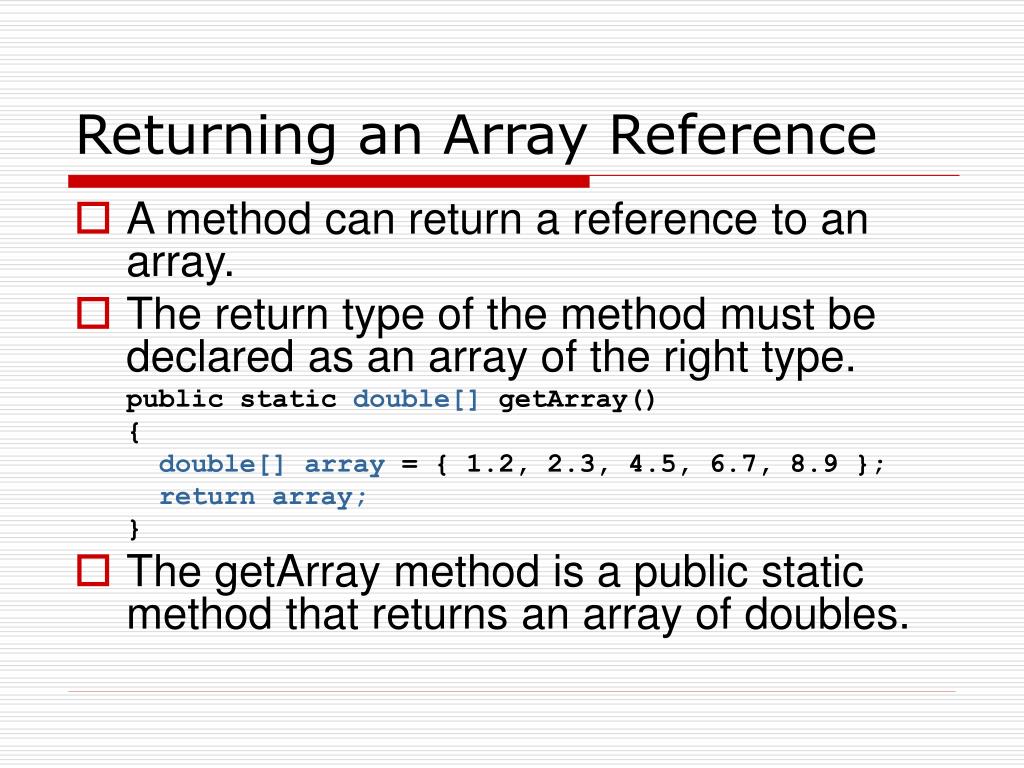 Returning an Array Reference

A method can return a reference to an array.

The return type of the method must be declared as an array of the right type.

public static double[] getArray()
{
  double[] array = { 1.2, 2.3, 4.5, 6.7, 8.9 };
  return array;
}

The getArray method is a public static method that returns an array of doubles.